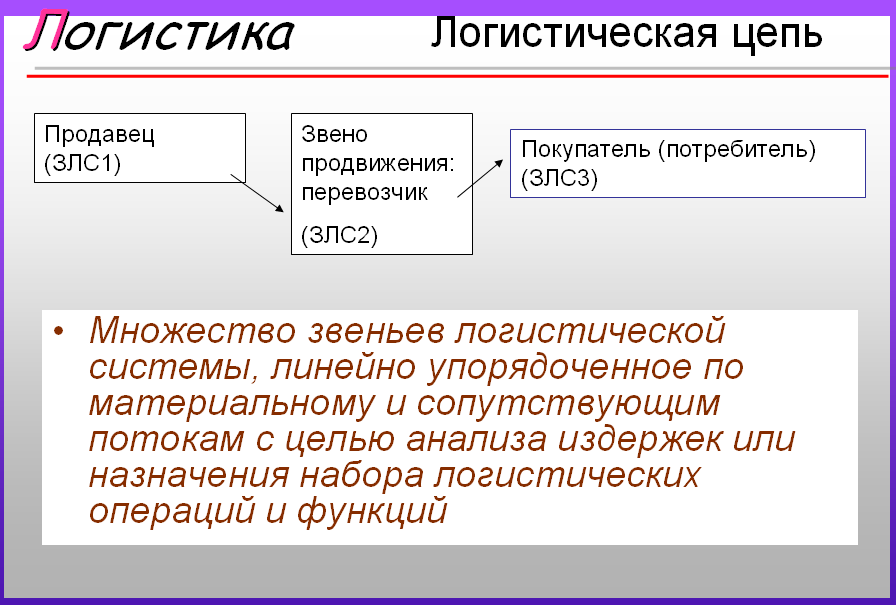 Логистика

Логистическая цепь

Продавец (ЗЛС1)

Звено продвижения: перевозчик

(ЗЛС2)

Покупатель (потребитель) (ЗЛС3)

• Множество звеньев логистической системы, линейно упорядоченное по материальному и сопутствующим потокам с целью анализа издержек или назначения набора логистических операций и функций